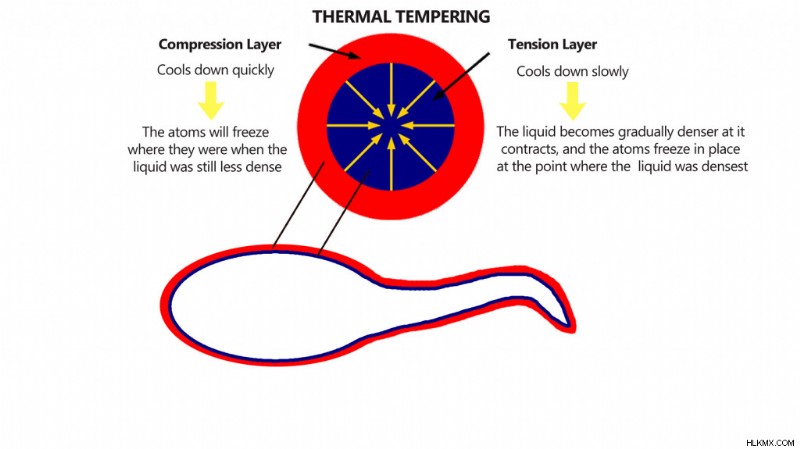 THERMAL TEMPERING

Compression Layer

Cools down quickly

The atoms will freeze where they were when the liquid was still less dense

Tension Layer

Cools down slowly

The liquid becomes gradually denser at it contracts, and the atoms freeze in place at the point where the liquid was densest

HLKMX.COM